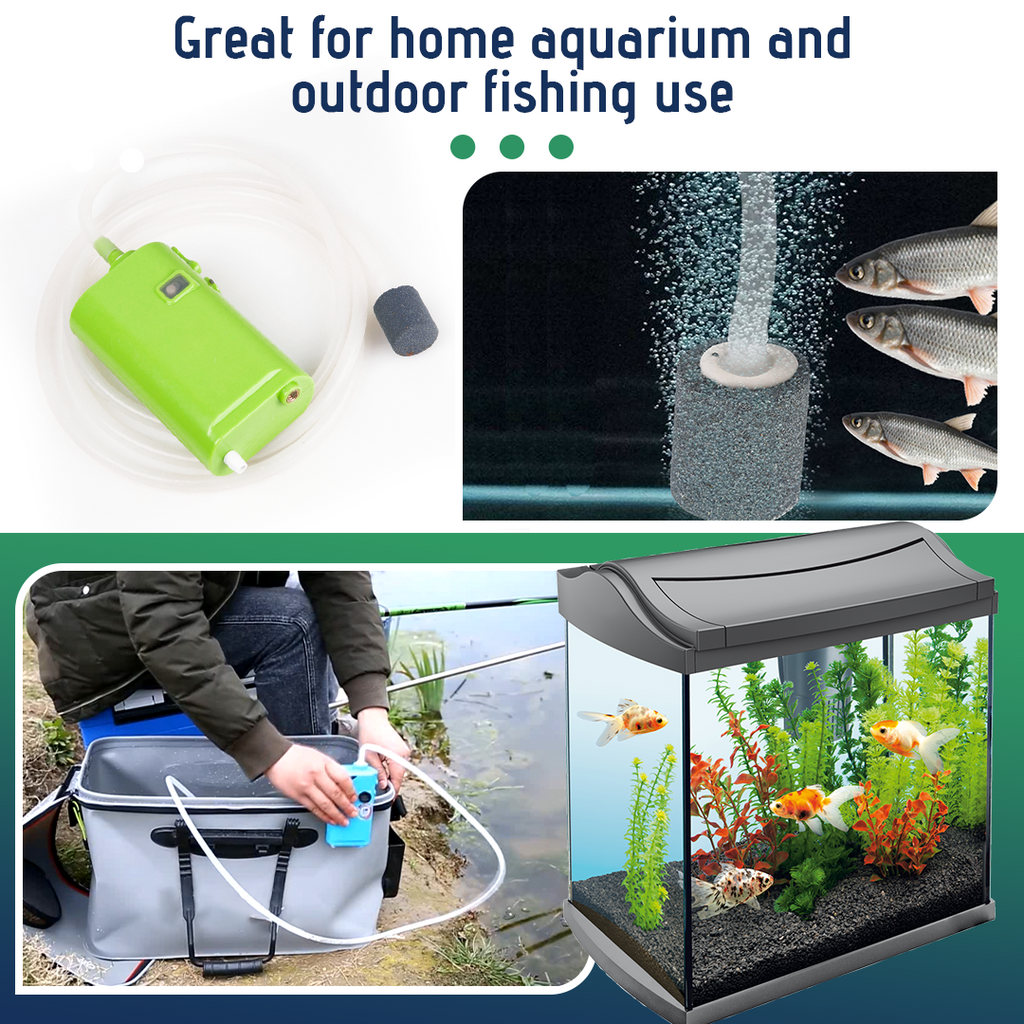 Great for home aquarium and outdoor fishing use